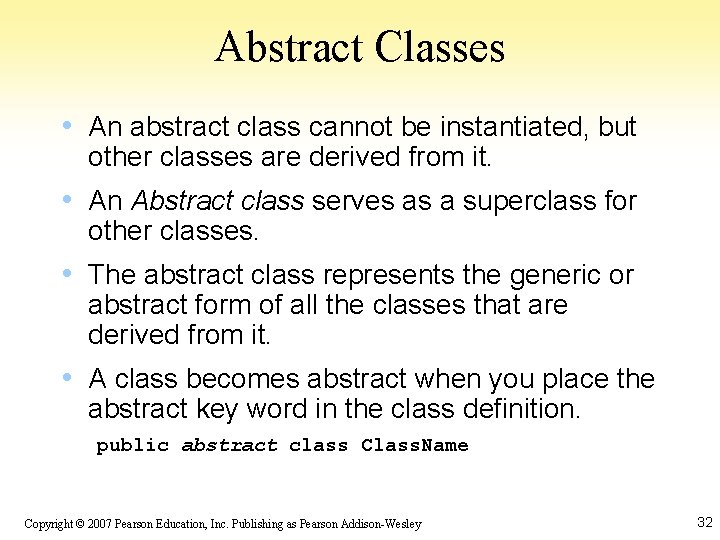 Abstract Classes

• An abstract class cannot be instantiated, but other classes are derived from it.

• An Abstract class serves as a superclass for other classes.

• The abstract class represents the generic or abstract form of all the classes that are derived from it.

• A class becomes abstract when you place the abstract key word in the class definition.

public abstract class ClassName

Copyright © 2007 Pearson Education, Inc. Publishing as Pearson Addison-Wesley

32